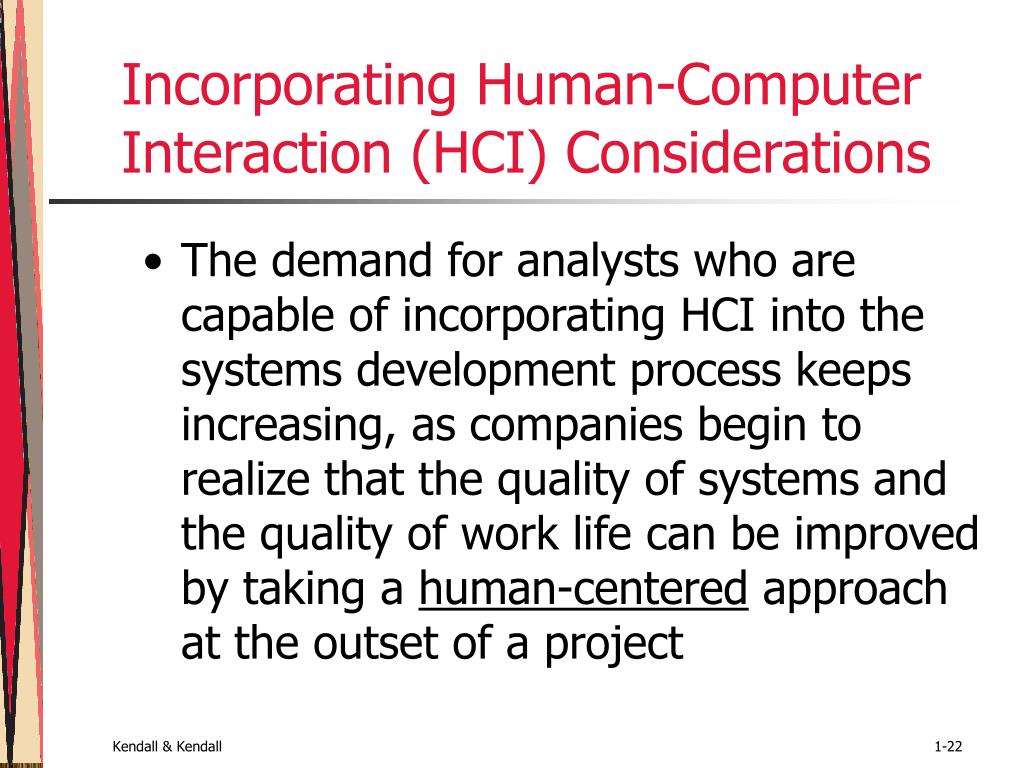 Incorporating Human-Computer Interaction (HCI) Considerations

• The demand for analysts who are capable of incorporating HCI into the systems development process keeps increasing, as companies begin to realize that the quality of systems and the quality of work life can be improved by taking a human-centered approach at the outset of a project

Kendall & Kendall

1-22